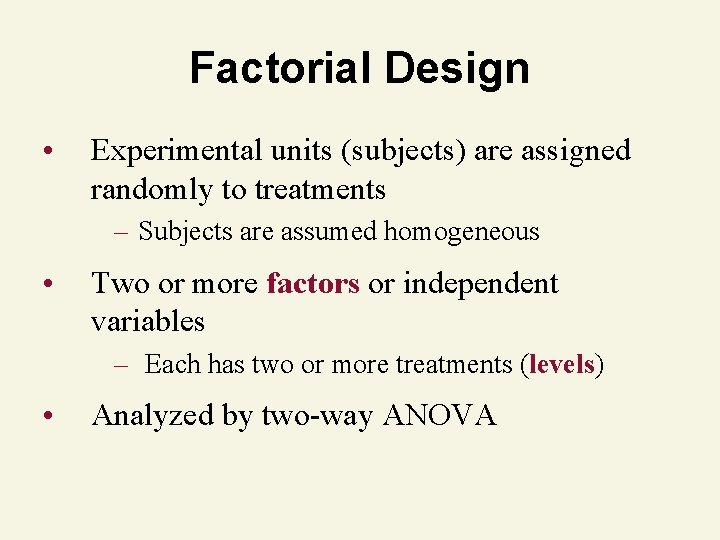 Factorial Design

• Experimental units (subjects) are assigned randomly to treatments

– Subjects are assumed homogeneous

• Two or more factors or independent variables

– Each has two or more treatments (levels)

• Analyzed by two-way ANOVA